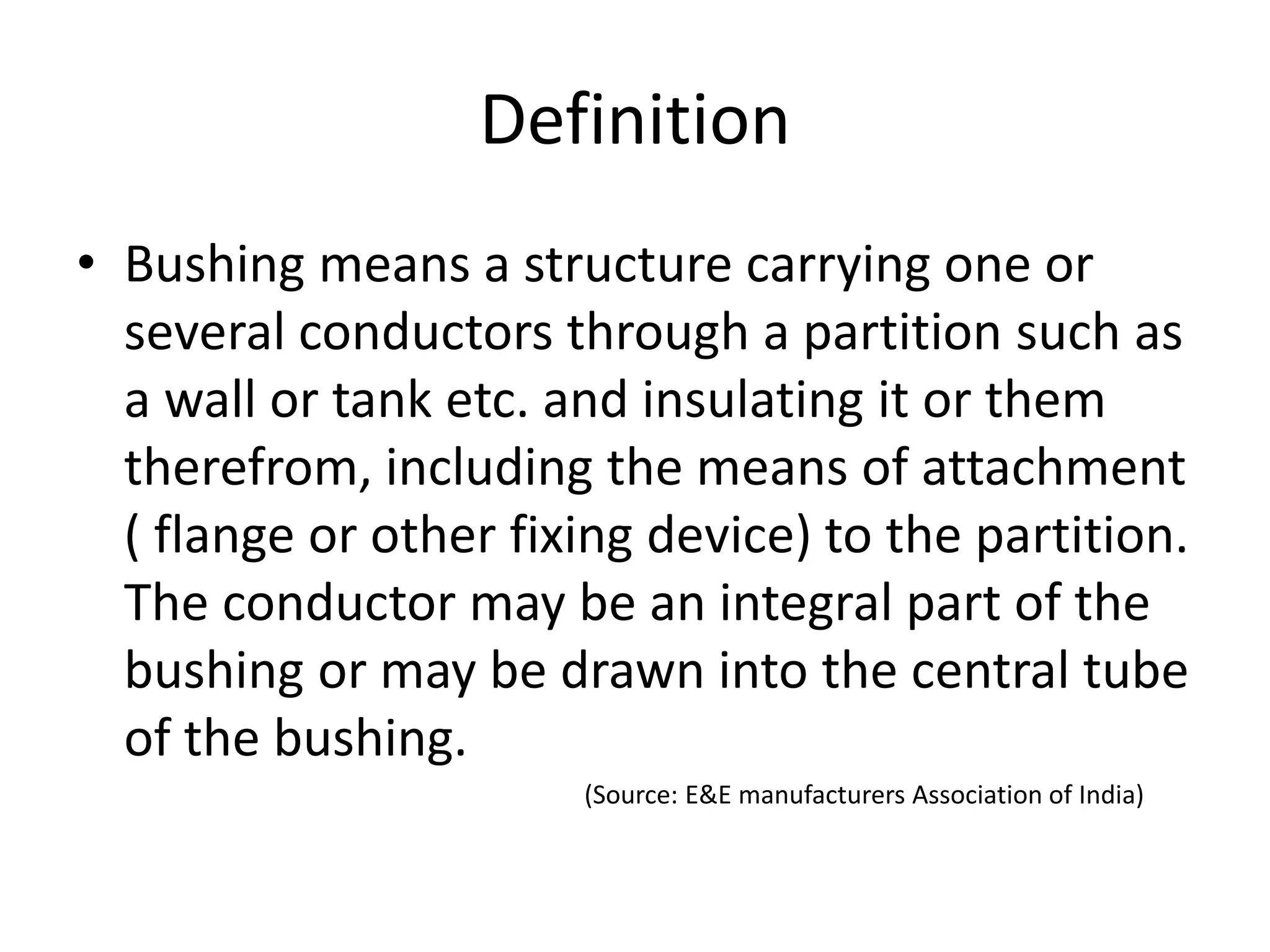 Definition

• Bushing means a structure carrying one or several conductors through a partition such as a wall or tank etc. and insulating it or them therefrom, including the means of attachment ( flange or other fixing device) to the partition. The conductor may be an integral part of the bushing or may be drawn into the central tube of the bushing.

(Source: E&E manufacturers Association of India)